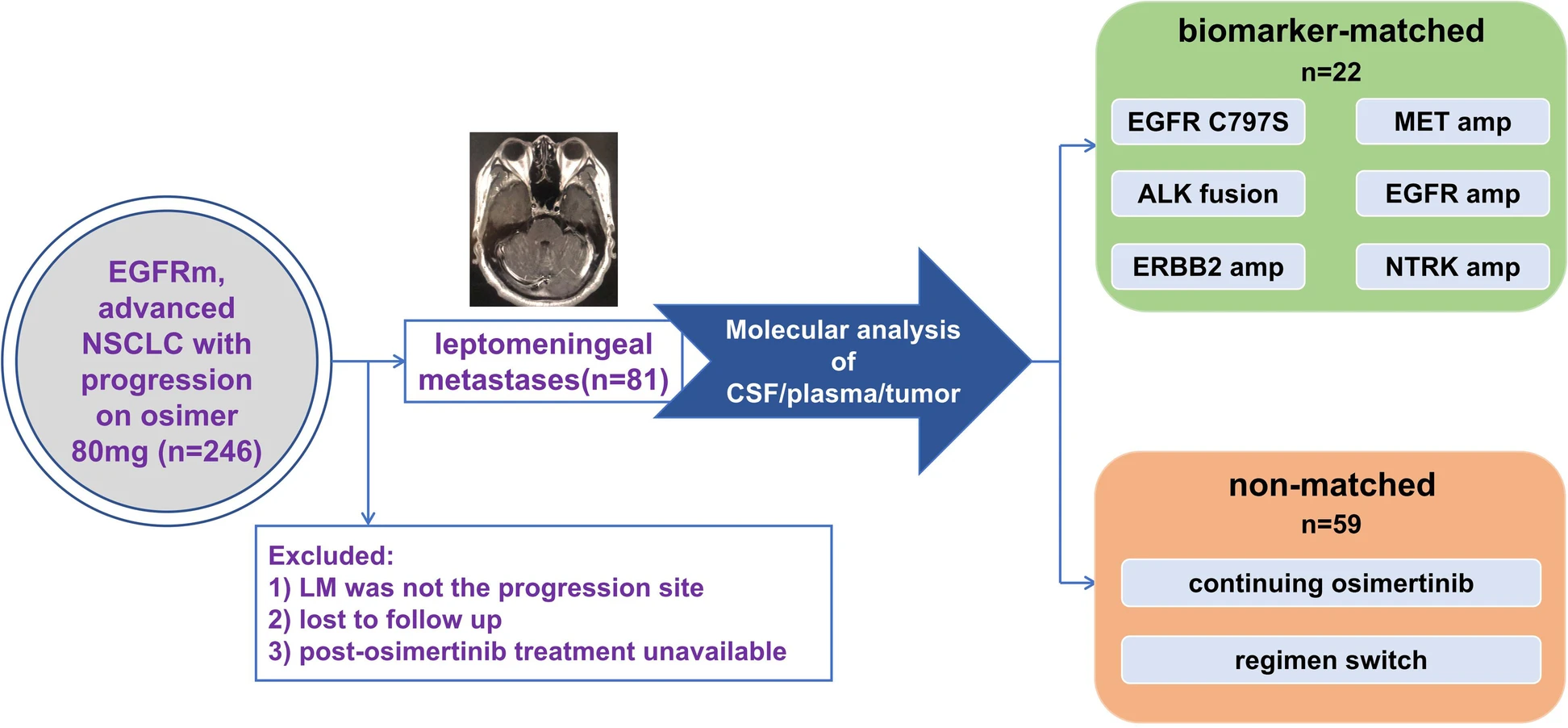 EGFRm, advanced NSCLC with progression on osimer 80mg (n=246)

leptomeningeal metastases(n=81)

Molecular analysis of CSF/plasma/tumor

Excluded:
1) LM was not the progression site
2) lost to follow up
3) post-osimertinib treatment unavailable

biomarker-matched
n=22

EGFR C797S

MET amp

ALK fusion

EGFR amp

ERBB2 amp

NTRK amp

non-matched
n=59

continuing osimertinib

regimen switch